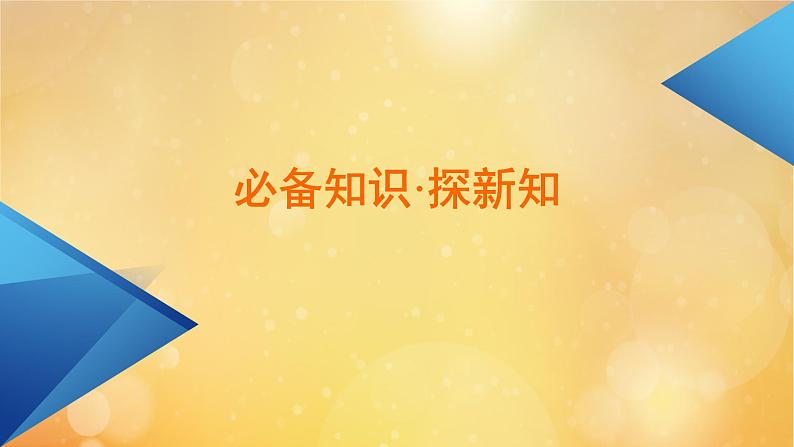 必备知识·探新知